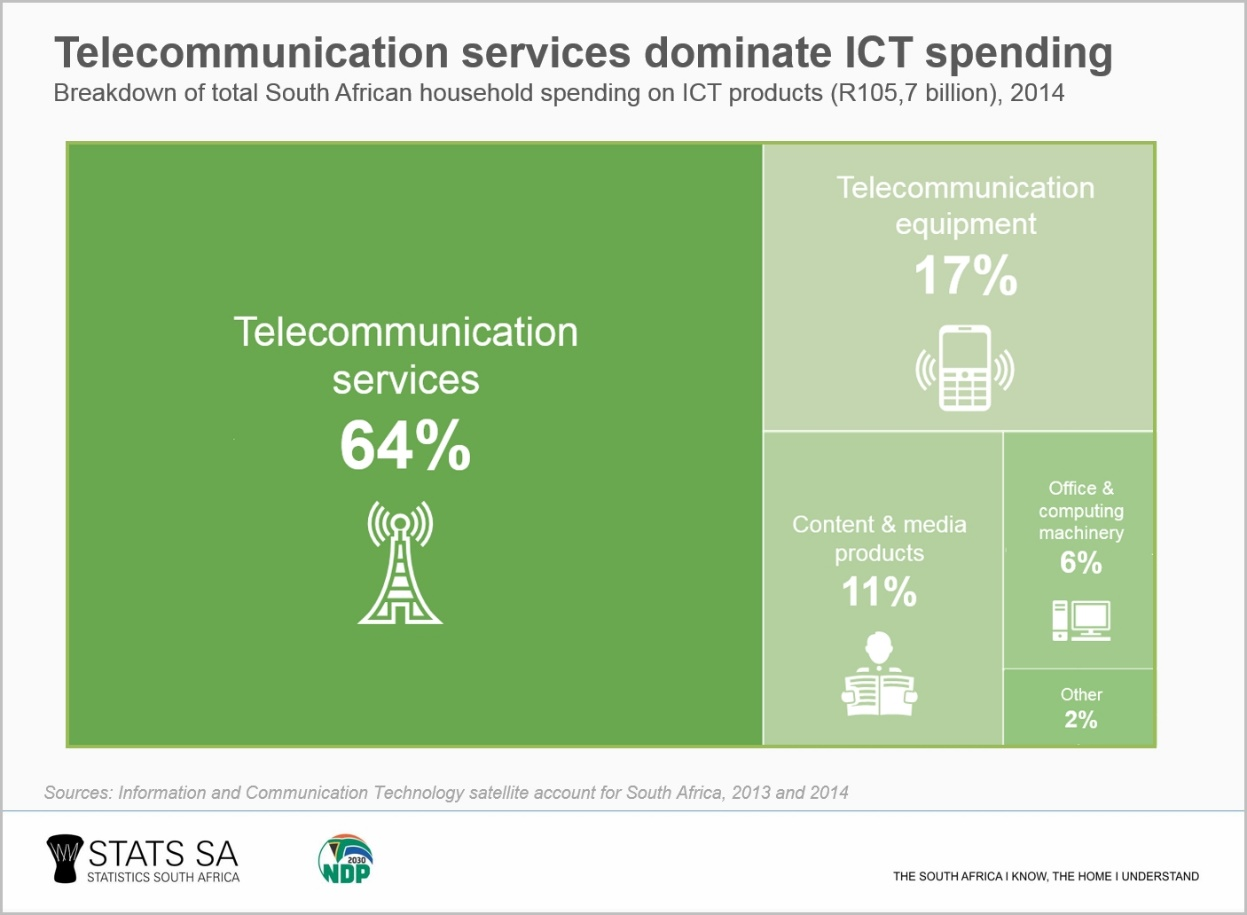 Telecommunication services dominate ICT spending

Breakdown of total South African household spending on ICT products (R105,7 billion), 2014

Telecommunication services
64%

Telecommunication equipment
17%

Content & media products
11%

Office & computing machinery
6%

Other
2%

Sources: Information and Communication Technology satellite account for South Africa, 2013 and 2014

STATS SA
STATISTICS SOUTH AFRICA

2030
NDP

THE SOUTH AFRICA I KNOW, THE HOME I UNDERSTAND